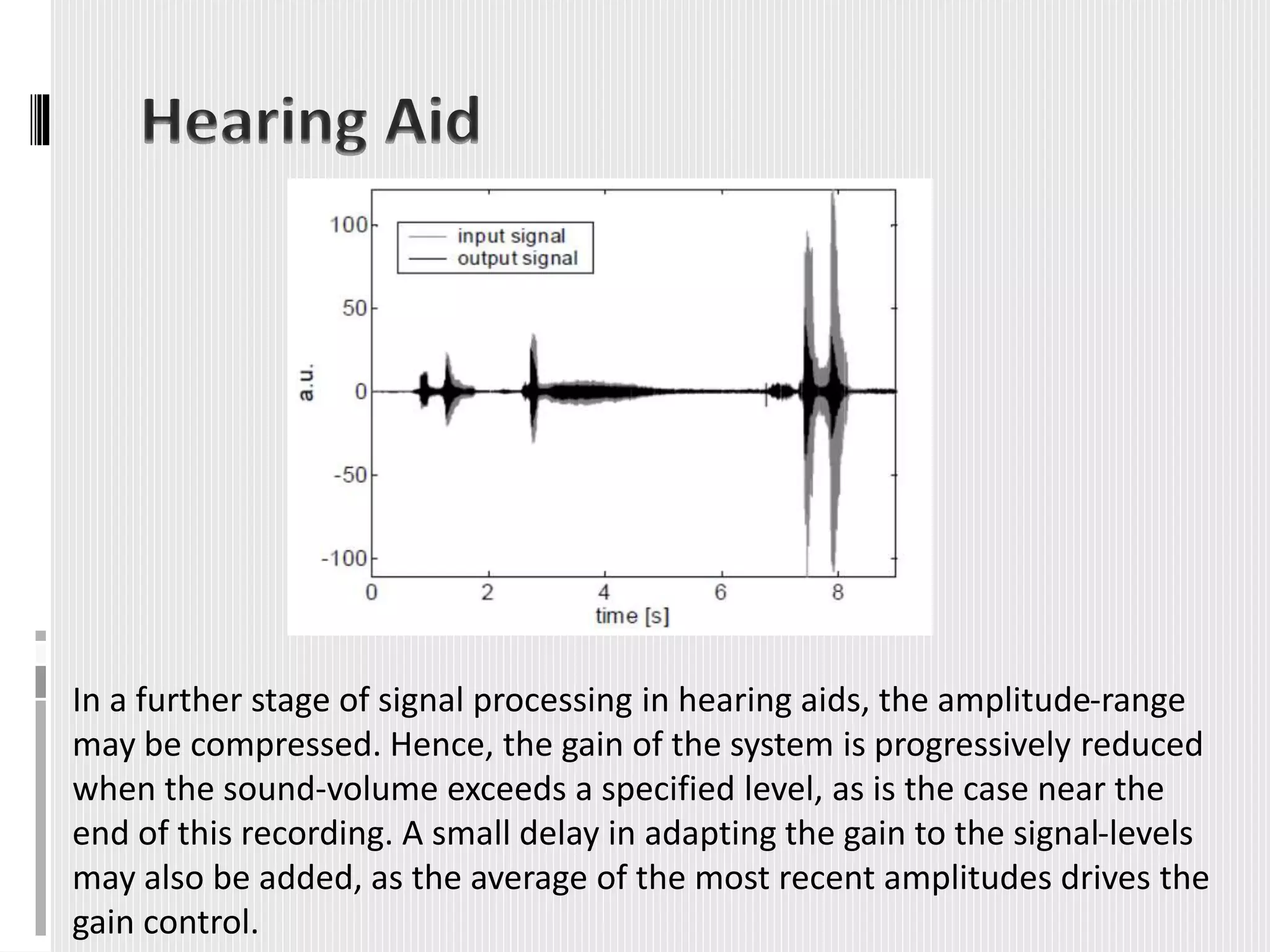 Hearing Aid

input signal
output signal

100
50
0
-50
-100
a.u.

0
2
4
6
8
time [s]

In a further stage of signal processing in hearing aids, the amplitude-range may be compressed. Hence, the gain of the system is progressively reduced when the sound-volume exceeds a specified level, as is the case near the end of this recording. A small delay in adapting the gain to the signal-levels may also be added, as the average of the most recent amplitudes drives the gain control.